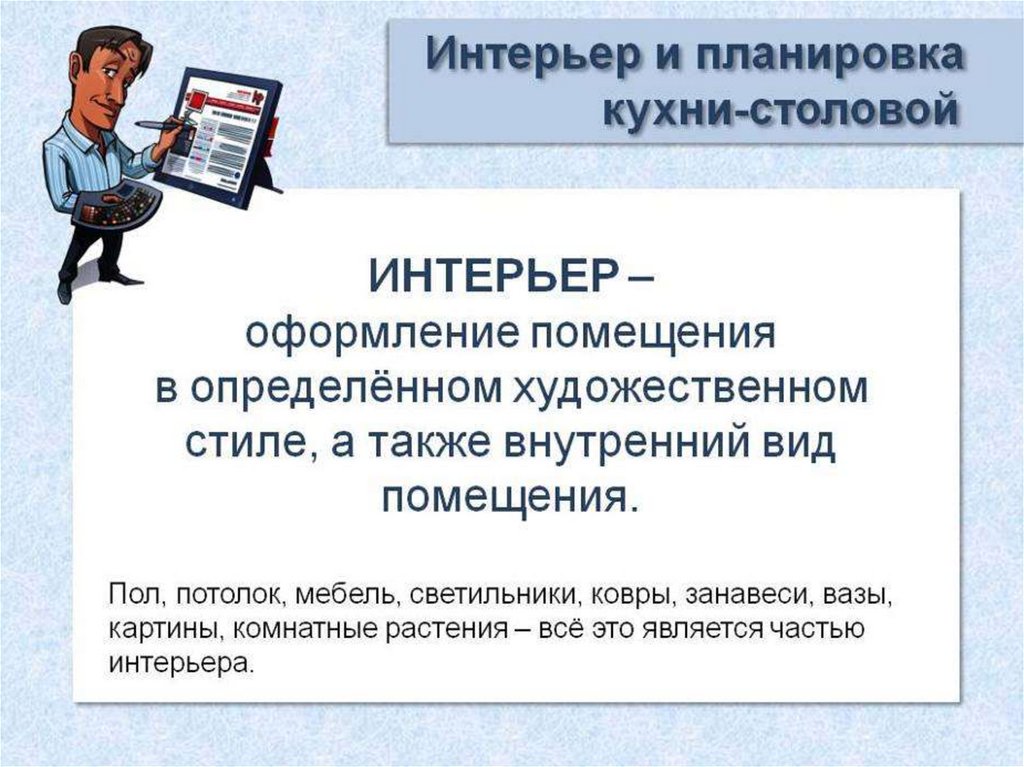 Интерьер и планировка кухни-столовой

ИНТЕРЬЕР – оформление помещения в определённом художественном стиле, а также внутренний вид помещения.

Пол, потолок, мебель, светильники, ковры, занавеси, вазы, картины, комнатные растения – всё это является частью интерьера.